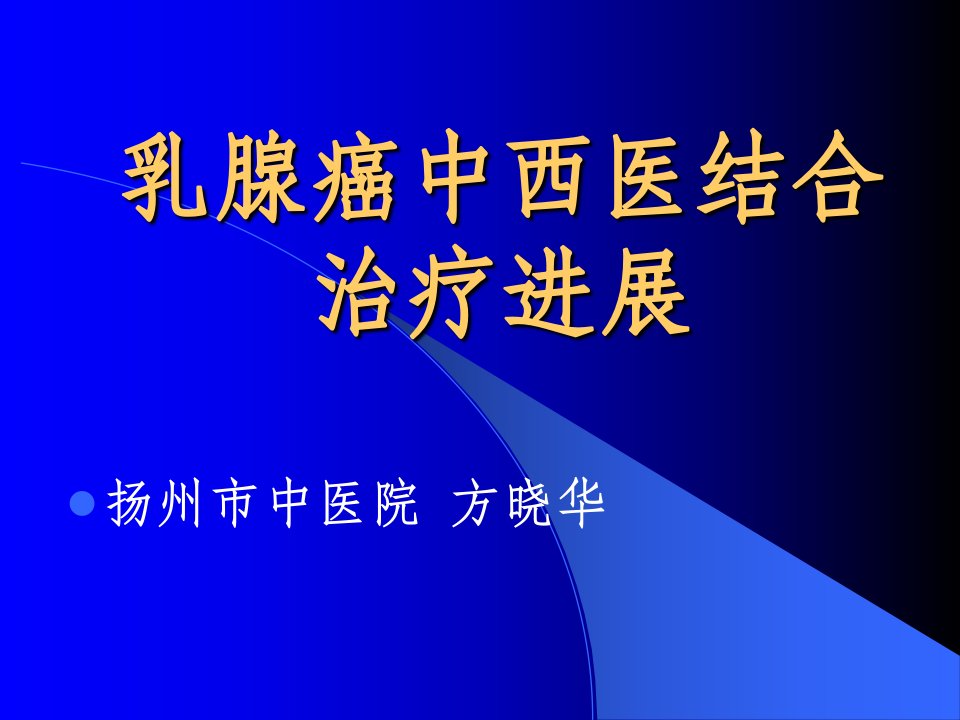 乳腺癌中西医结合治疗进展

扬州市中医院 方晓华